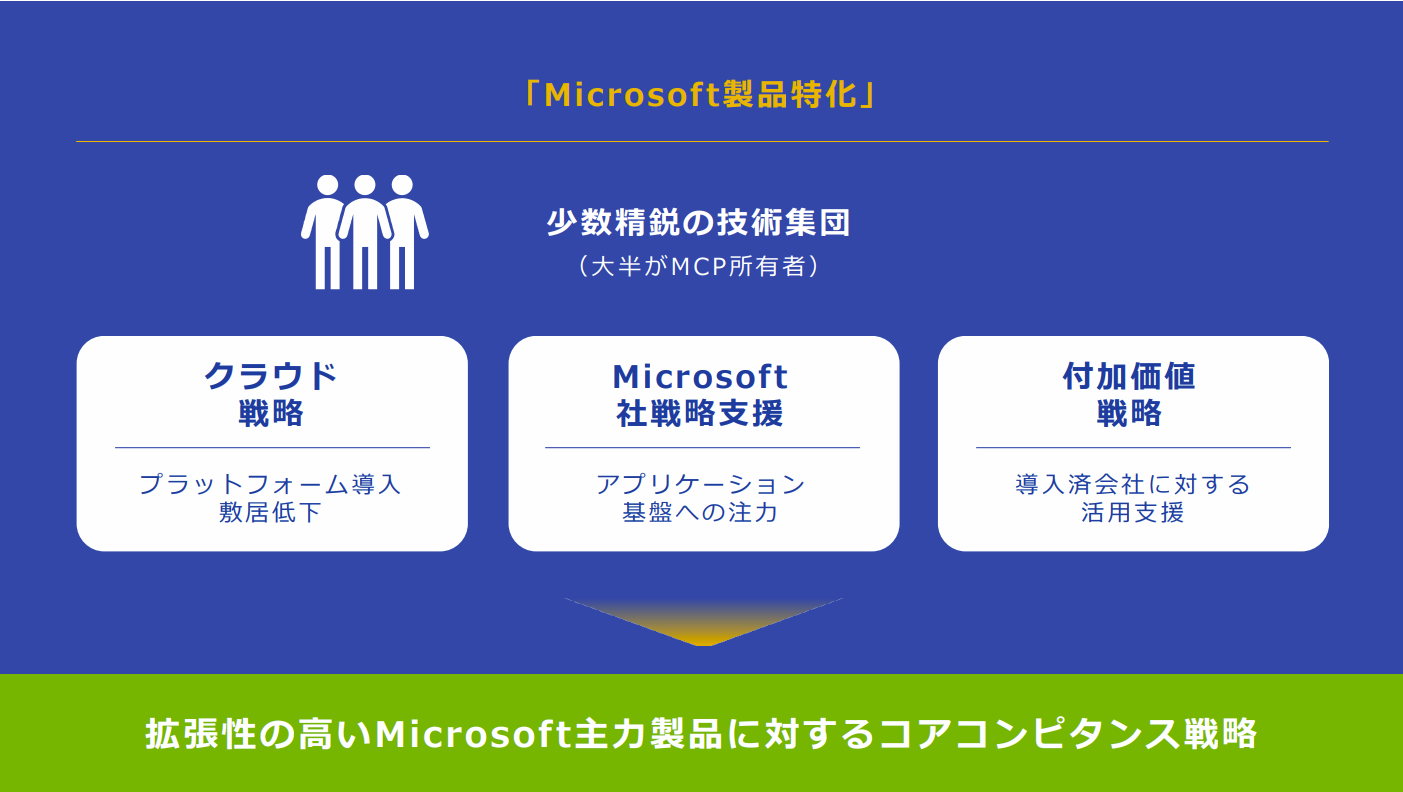 「Microsoft製品特化」

少数精鋭の技術集団
（大半がMCP所有者）

クラウド
戦略

プラットフォーム導入
敷居低下

Microsoft
社戦略支援

アプリケーション
基盤への注力

付加価値
戦略

導入済会社に対する
活用支援

拡張性の高いMicrosoft主力製品に対するコアコンピタンス戦略